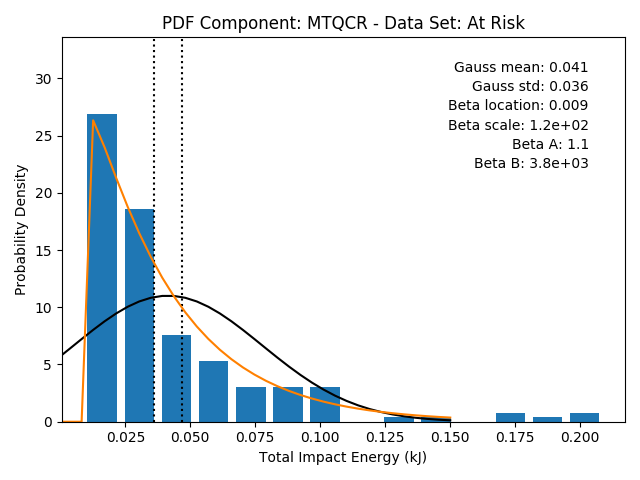 PDF Component: MTQCR - Data Set: At Risk

Gauss mean: 0.041
Gauss std: 0.036
Beta location: 0.009
Beta scale: 1.2e+02
Beta A: 1.1
Beta B: 3.8e+03

Probability Density

30
25
20
15
10
5
0

0.025
0.050
0.075
0.100
0.125
0.150
0.175
0.200

Total Impact Energy (kJ)